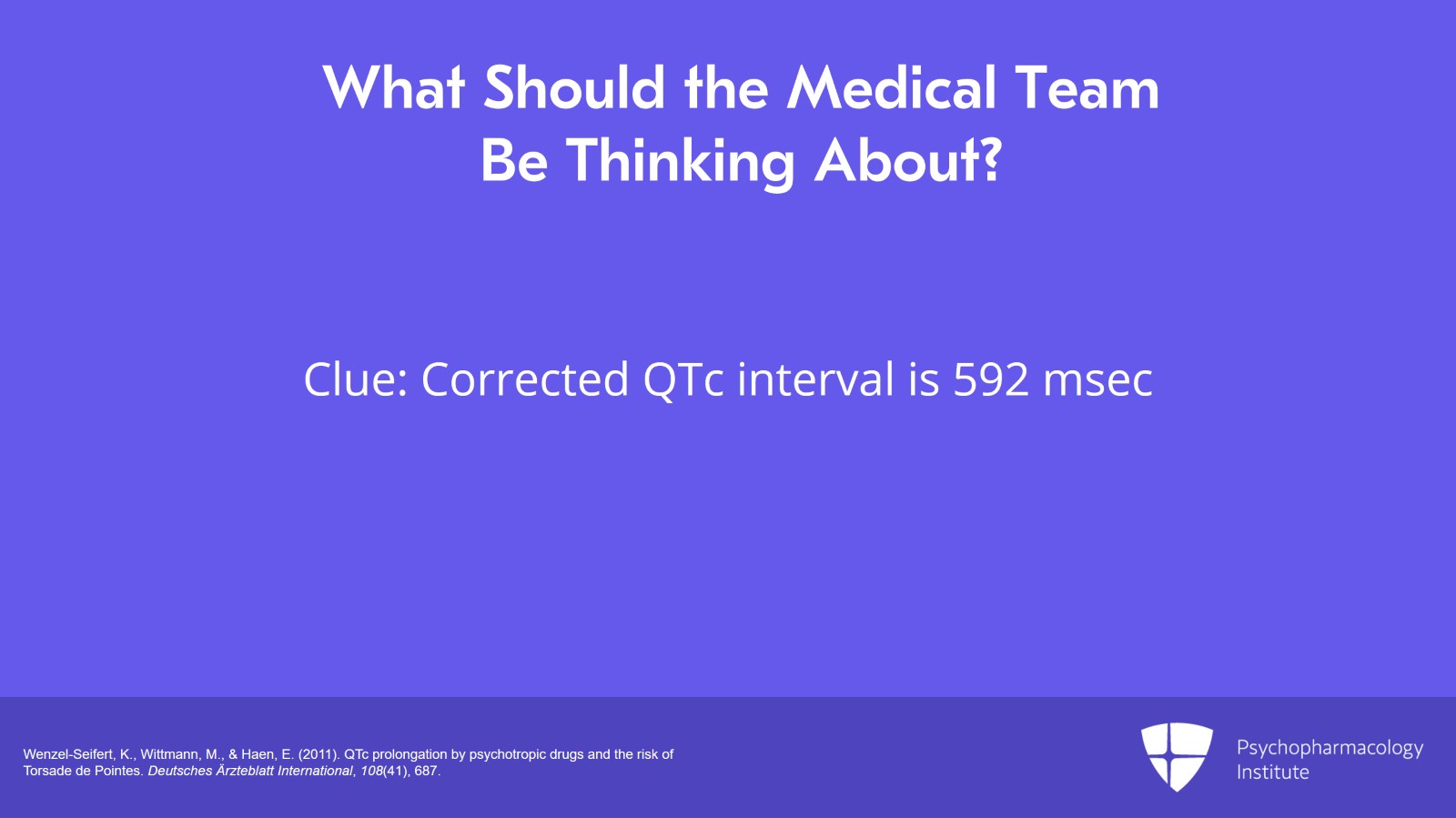 What Should the Medical Team Be Thinking About?

Clue: Corrected QTc interval is 592 msec

Wenzel-Seifert, K., Wittmann, M., & Haen, E. (2011). QTc prolongation by psychotropic drugs and the risk of Torsade de Pointes. Deutsches Ärzteblatt International, 108(41), 687.

Psychopharmacology Institute